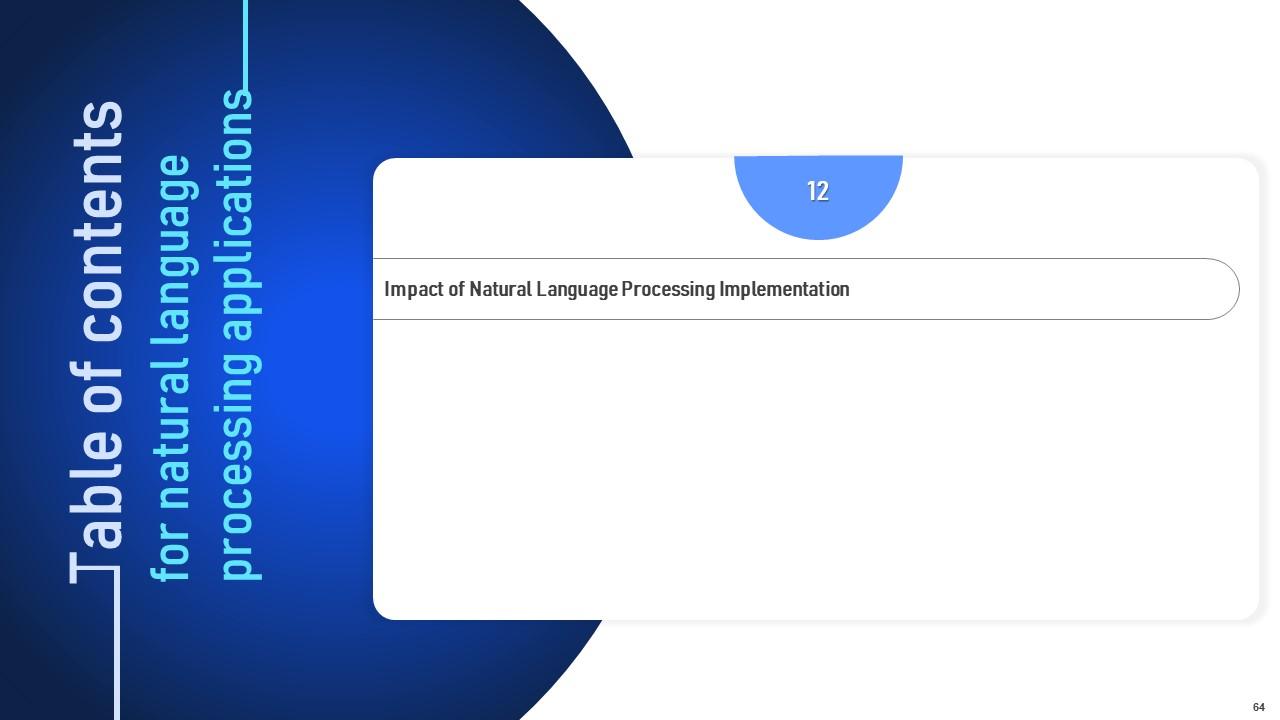 Table of contents
for natural language processing applications

12

Impact of Natural Language Processing Implementation

64